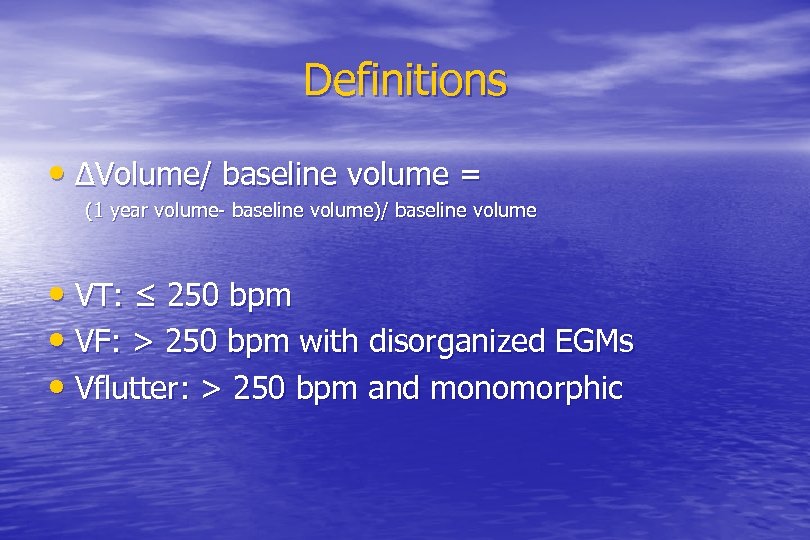 Definitions

• ΔVolume/ baseline volume =
(1 year volume- baseline volume)/ baseline volume

• VT: ≤ 250 bpm
• VF: > 250 bpm with disorganized EGMs
• Vflutter: > 250 bpm and monomorphic